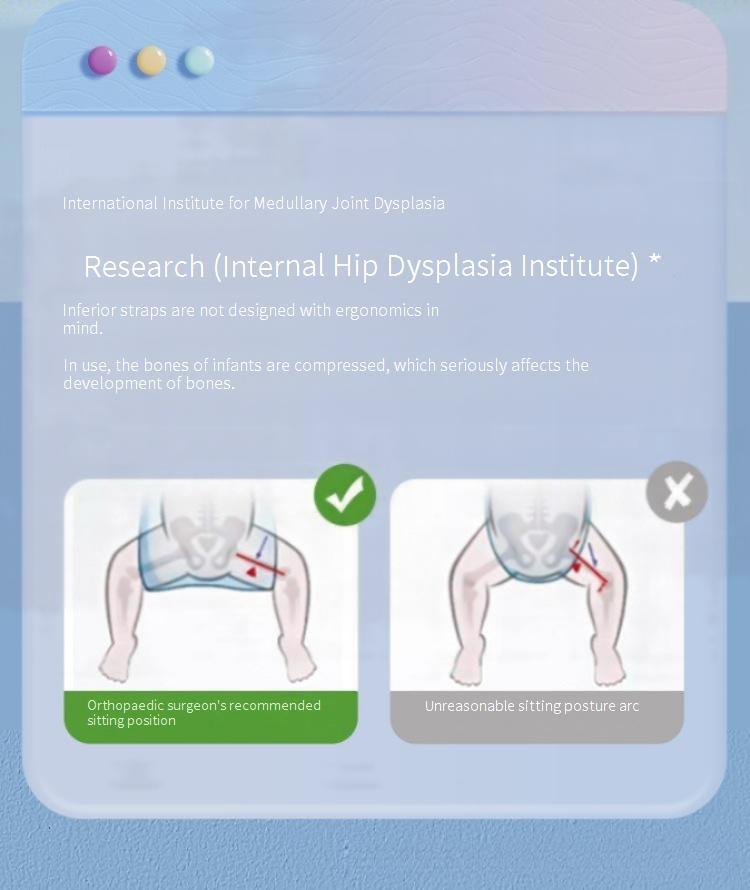 International Institute for Medullary Joint Dysplasia

Research (Internal Hip Dysplasia Institute) *

Inferior straps are not designed with ergonomics in mind.

In use, the bones of infants are compressed, which seriously affects the development of bones.

Orthopaedic surgeon's recommended sitting position

Unreasonable sitting posture arc